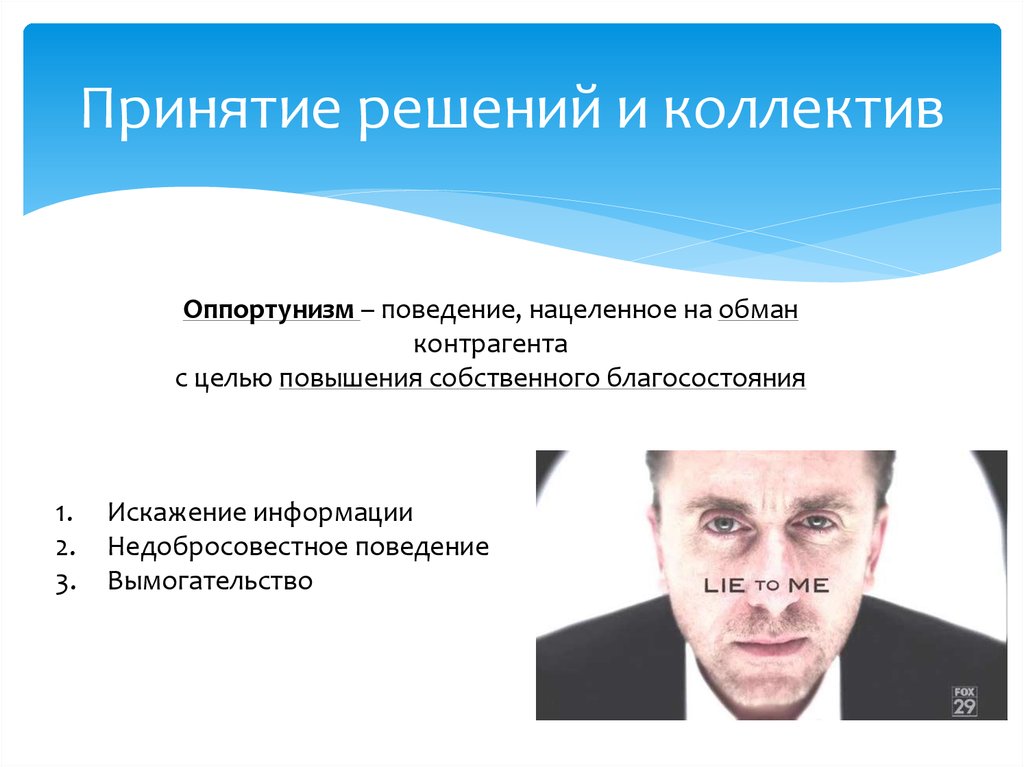 Принятие решений и коллектив

Оппортунизм – поведение, нацеленное на обман контрагента с целью повышения собственного благосостояния

1. Искажение информации
2. Недобросовестное поведение
3. Вымогательство

LIE TO ME

FOX 29